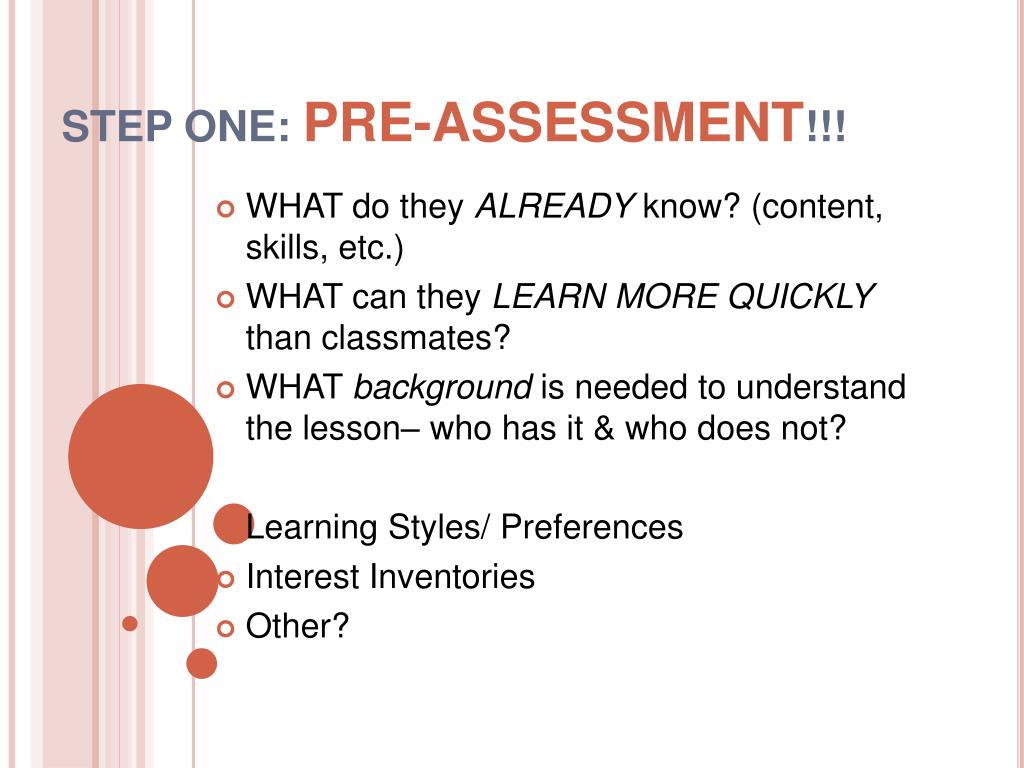 STEP ONE: PRE-ASSESSMENT!!!

WHAT do they ALREADY know? (content, skills, etc.)

WHAT can they LEARN MORE QUICKLY than classmates?

WHAT background is needed to understand the lesson– who has it & who does not?

Learning Styles/ Preferences

Interest Inventories

Other?